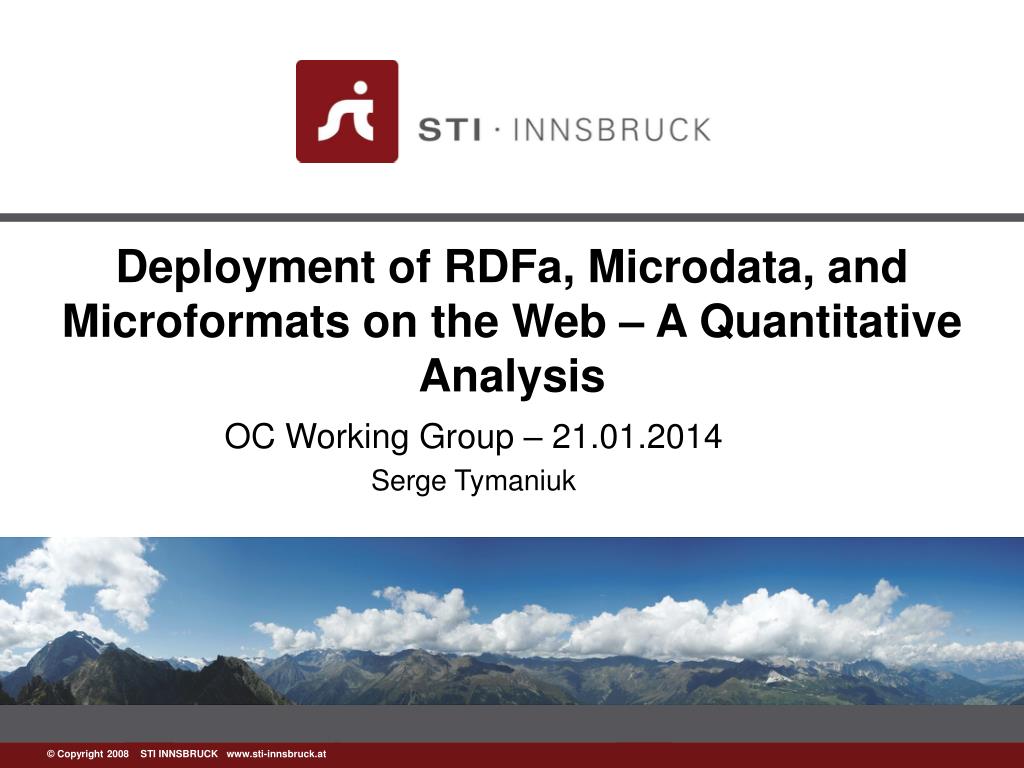 STI · INNSBRUCK

Deployment of RDFa, Microdata, and Microformats on the Web – A Quantitative Analysis

OC Working Group – 21.01.2014

Serge Tymaniuk

© Copyright 2008 STI INNSBRUCK www.sti-innsbruck.at